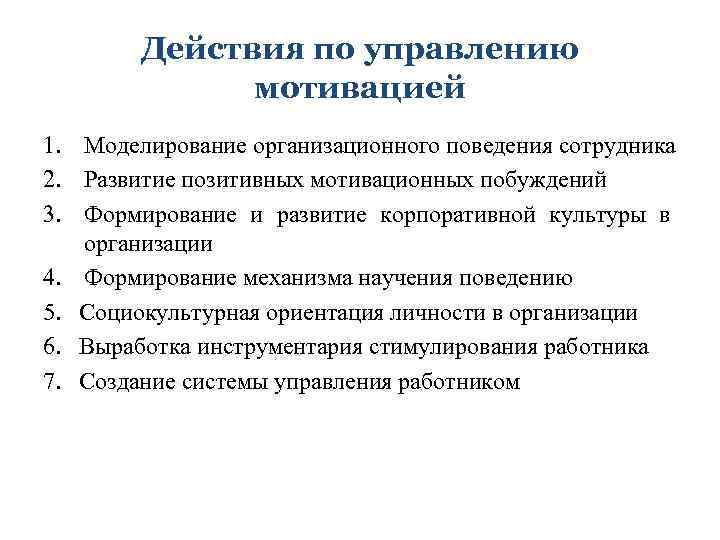 Действия по управлению мотивацией

1. Моделирование организационного поведения сотрудника
2. Развитие позитивных мотивационных побуждений
3. Формирование и развитие корпоративной культуры в организации
4. Формирование механизма научения поведению
5. Социокультурная ориентация личности в организации
6. Выработка инструментария стимулирования работника
7. Создание системы управления работником